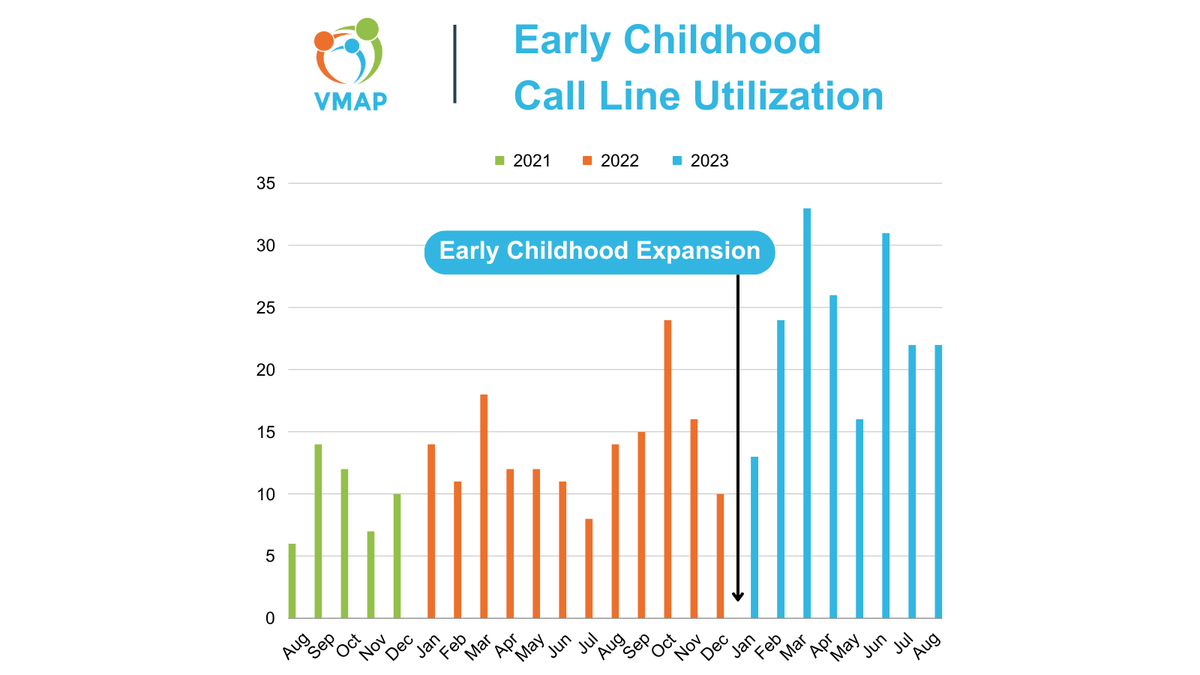 VMAP

Early Childhood Call Line Utilization

2021 2022 2023

35
30
25
20
15
10
5
0

Early Childhood Expansion

Aug Sep Oct Nov Dec Jan Feb Mar Apr May Jun Jul Aug Sep Oct Nov Dec Jan Feb Mar Apr May Jun Jul Aug